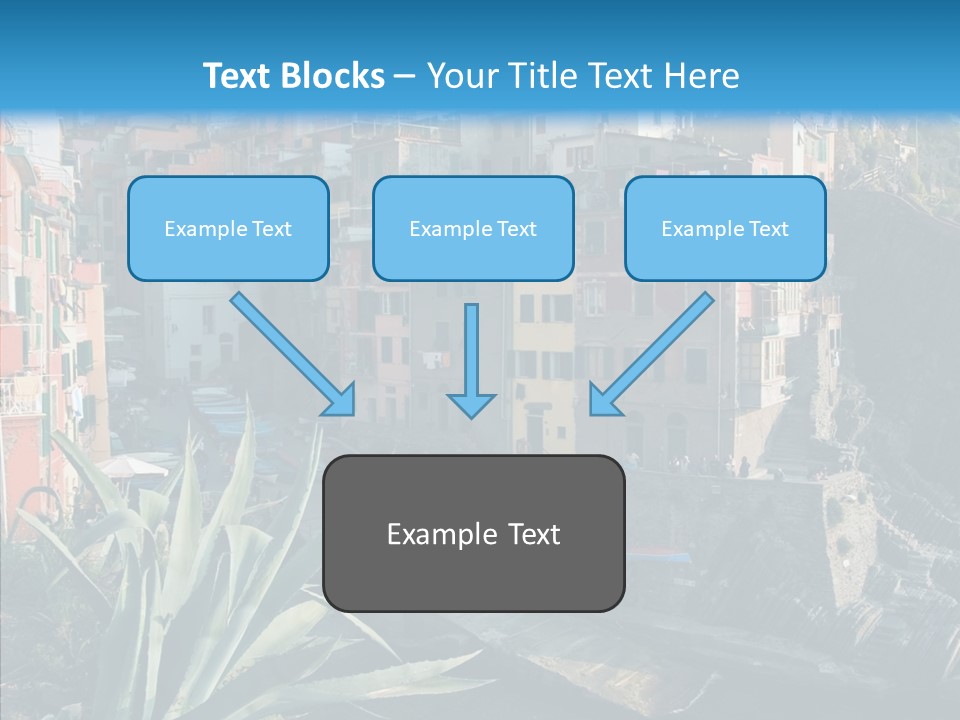 Text Blocks – Your Title Text Here

Example Text

Example Text

Example Text

Example Text